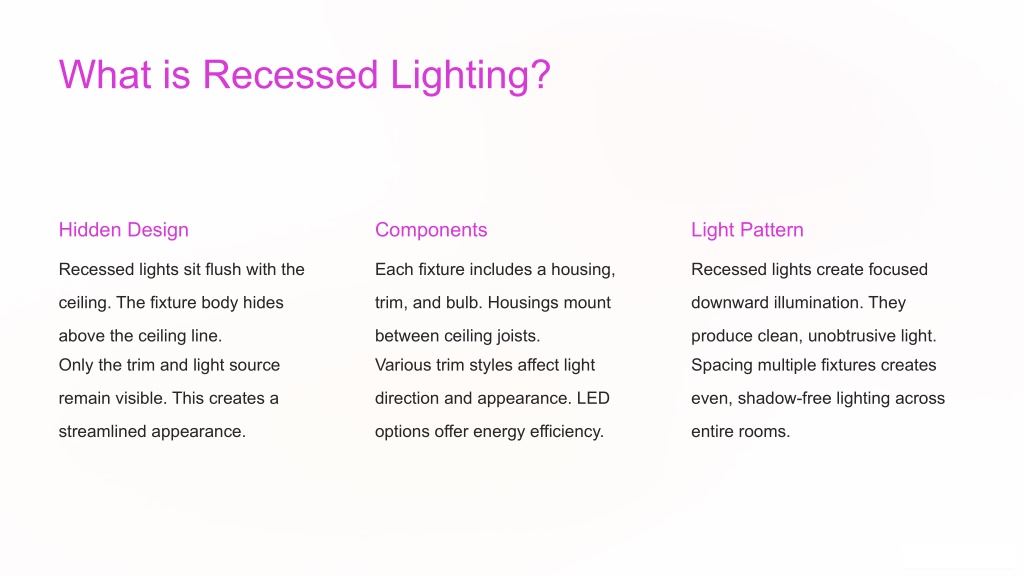 What is Recessed Lighting?

Hidden Design

Recessed lights sit flush with the ceiling. The fixture body hides above the ceiling line.

Only the trim and light source remain visible. This creates a streamlined appearance.

Components

Each fixture includes a housing, trim, and bulb. Housings mount between ceiling joists.

Various trim styles affect light direction and appearance. LED options offer energy efficiency.

Light Pattern

Recessed lights create focused downward illumination. They produce clean, unobtrusive light.

Spacing multiple fixtures creates even, shadow-free lighting across entire rooms.